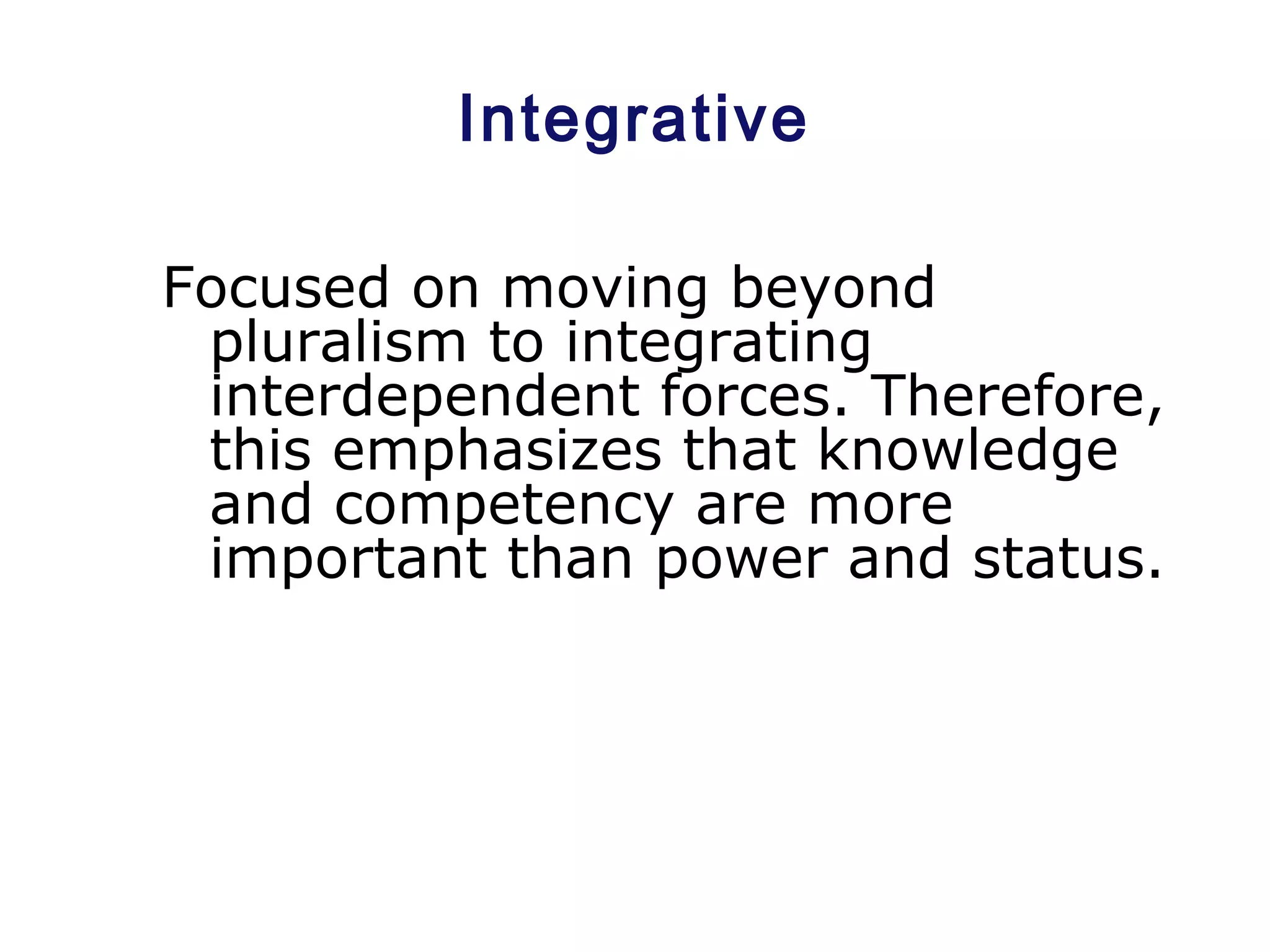 Integrative

Focused on moving beyond pluralism to integrating interdependent forces. Therefore, this emphasizes that knowledge and competency are more important than power and status.